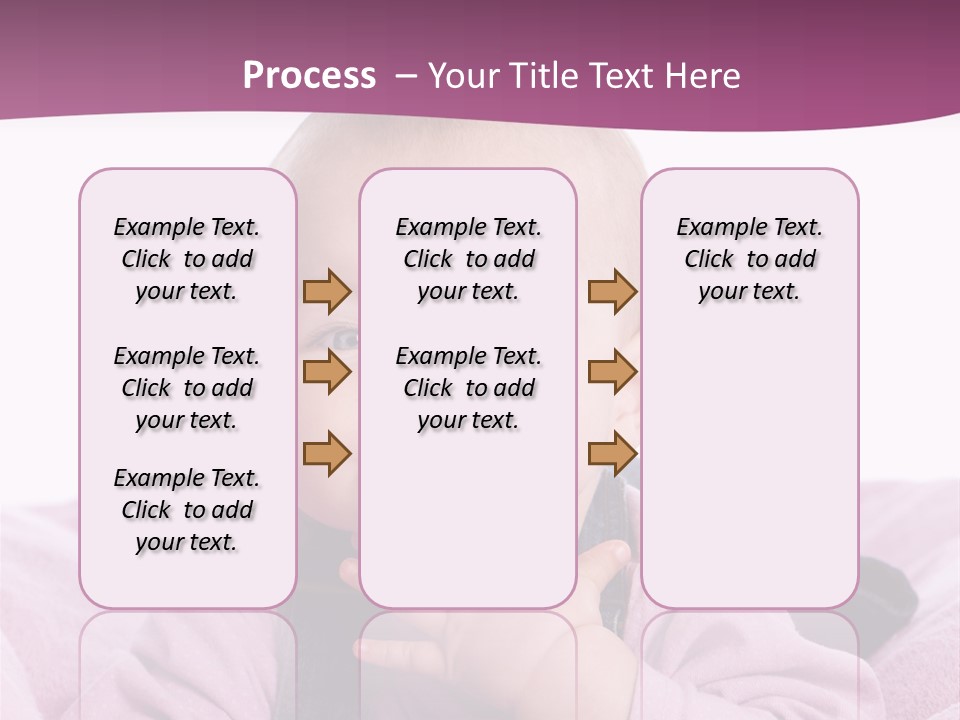 Process – Your Title Text Here

Example Text. Click to add your text.

Example Text. Click to add your text.

Example Text. Click to add your text.

Example Text. Click to add your text.

Example Text. Click to add your text.

Example Text. Click to add your text.